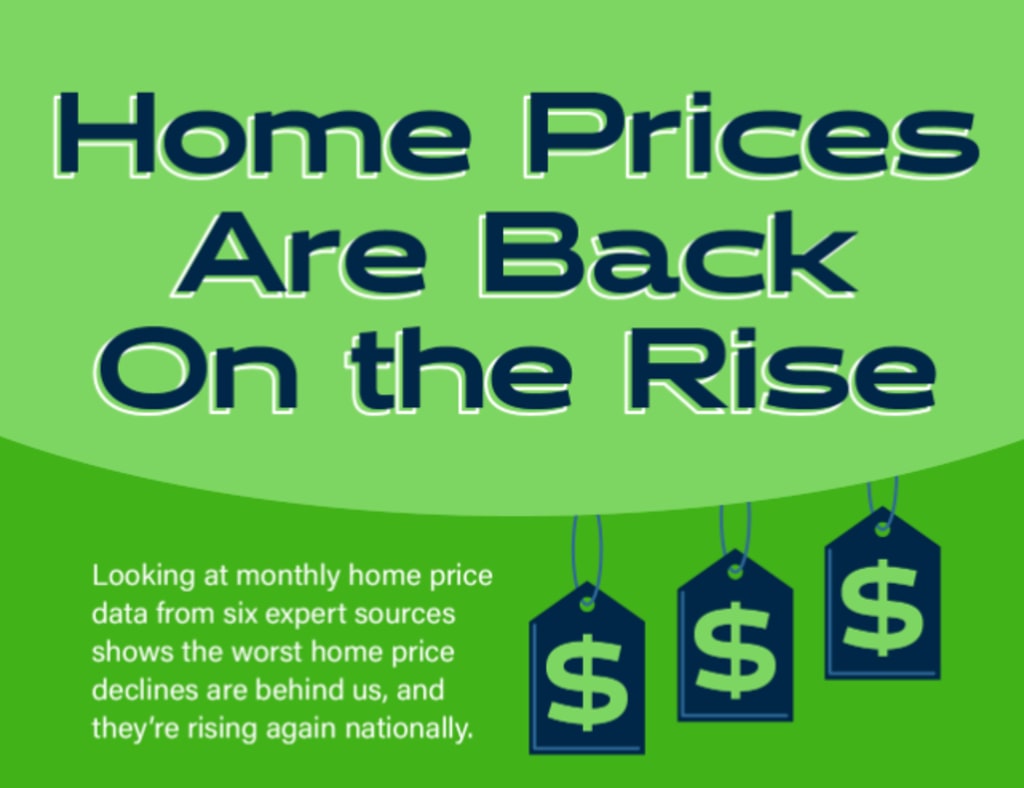 Home Prices Are Back On the Rise

Looking at monthly home price data from six expert sources shows the worst home price declines are behind us, and they're rising again nationally.

$

$

$